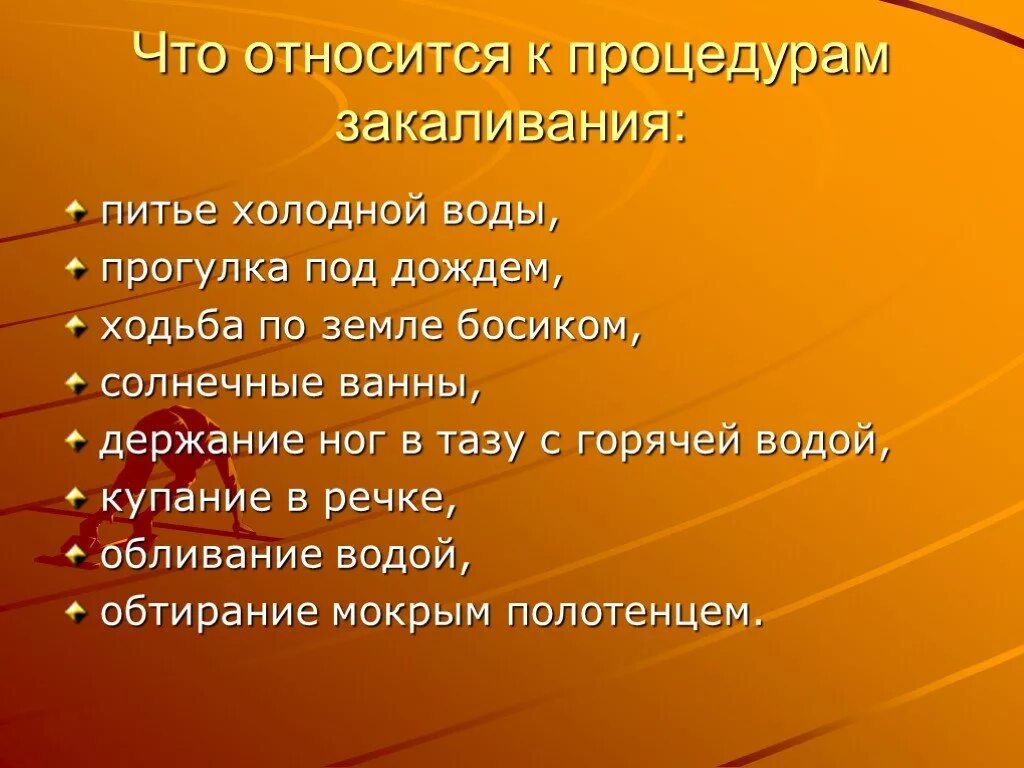 Что относится к процедурам закаливания:

питье холодной воды,
прогулка под дождем,
ходьба по земле босиком,
солнечные ванны,
держание ног в тазу с горячей водой,
купание в речке,
обливание водой,
обтирание мокрым полотенцем.